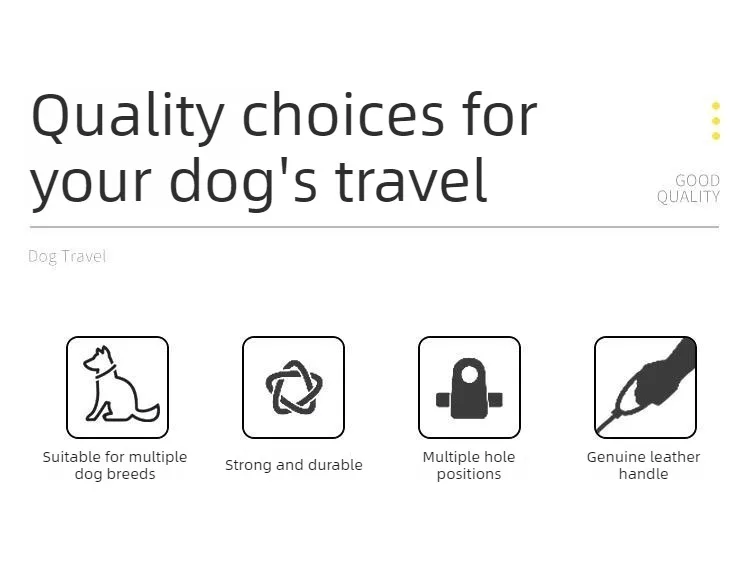 Quality choices for your dog's travel

GOOD QUALITY

Dog Travel

Suitable for multiple dog breeds

Strong and durable

Multiple hole positions

Genuine leather handle